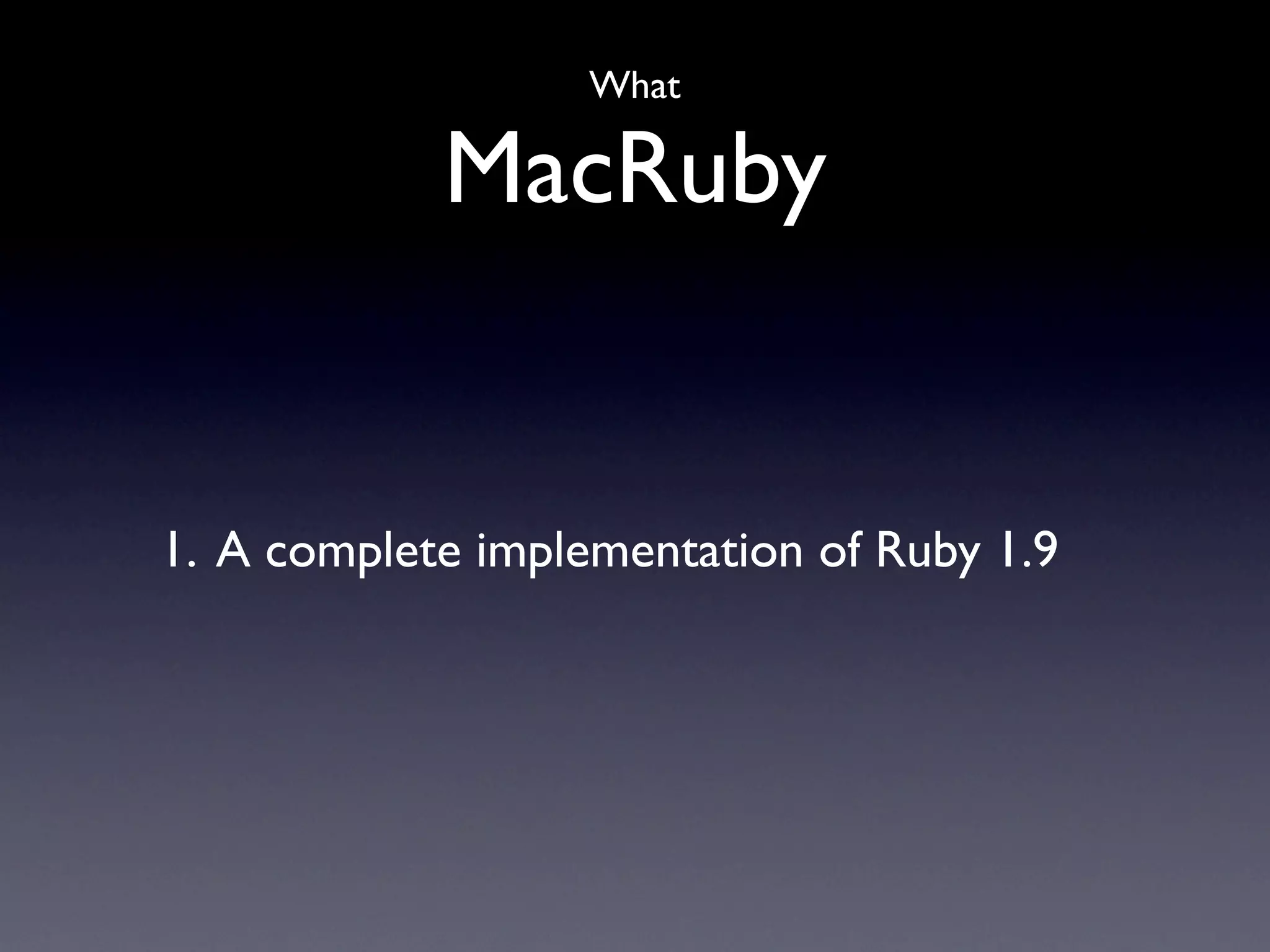 What
MacRuby

1. A complete implementation of Ruby 1.9